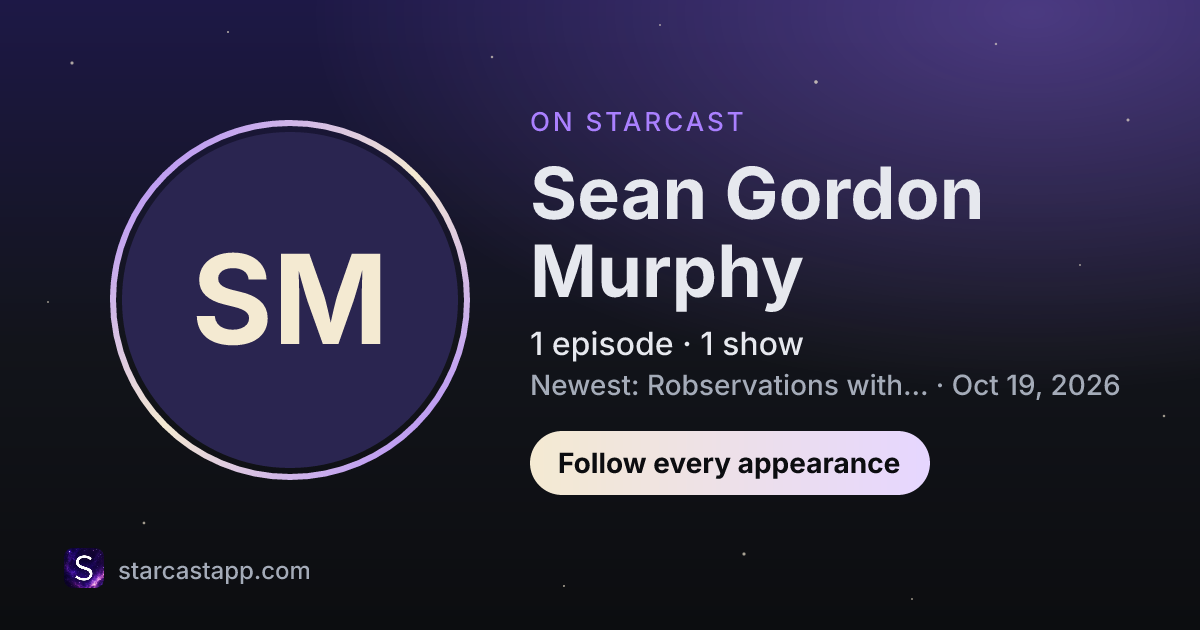 SM

ON STARCAST

Sean Gordon Murphy

1 episode · 1 show

Newest: Robservations with... · Oct 19, 2026

Follow every appearance

S

starcastapp.com